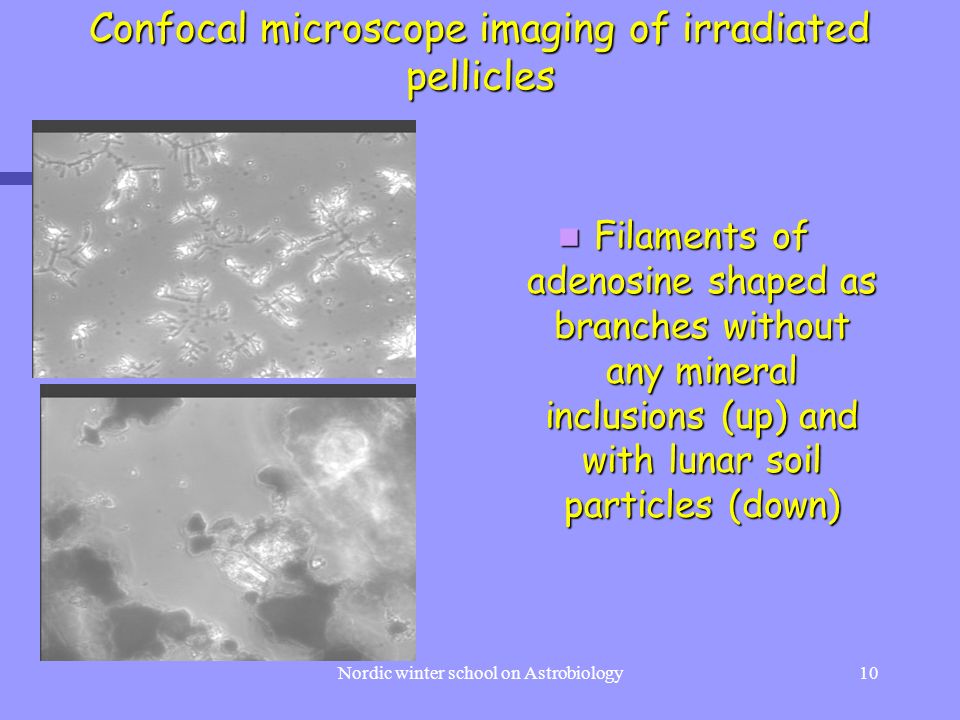 Confocal microscope imaging of irradiated pellicles

Filaments of adenosine shaped as branches without any mineral inclusions (up) and with lunar soil particles (down)

Nordic winter school on Astrobiology

10